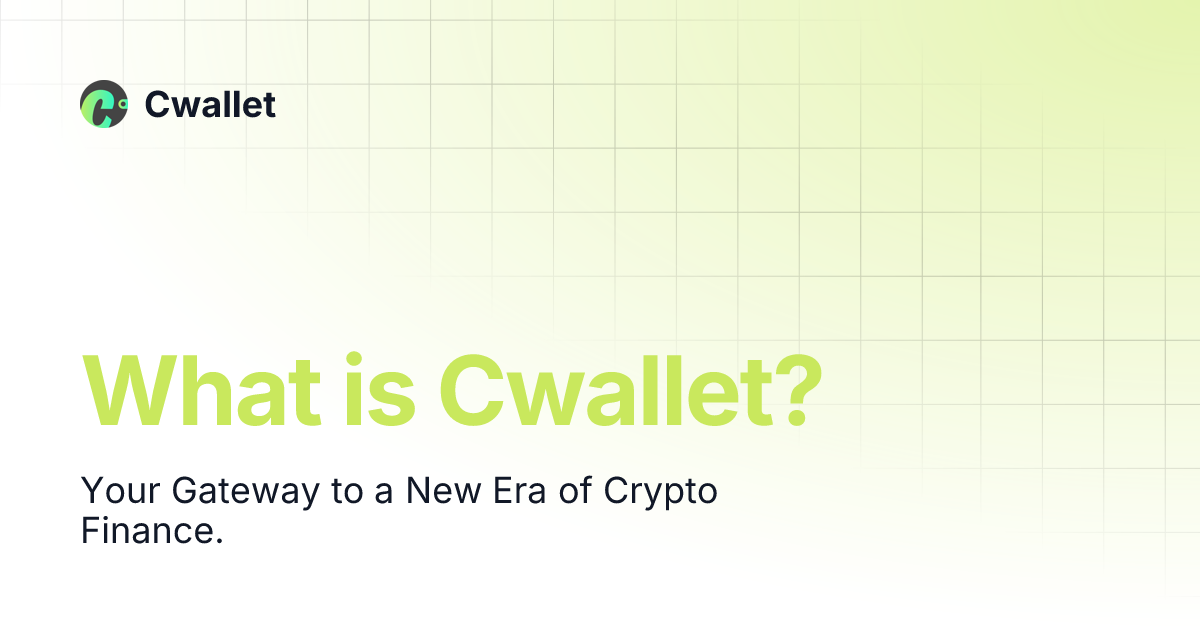 Cwallet

What is Cwallet?

Your Gateway to a New Era of Crypto Finance.